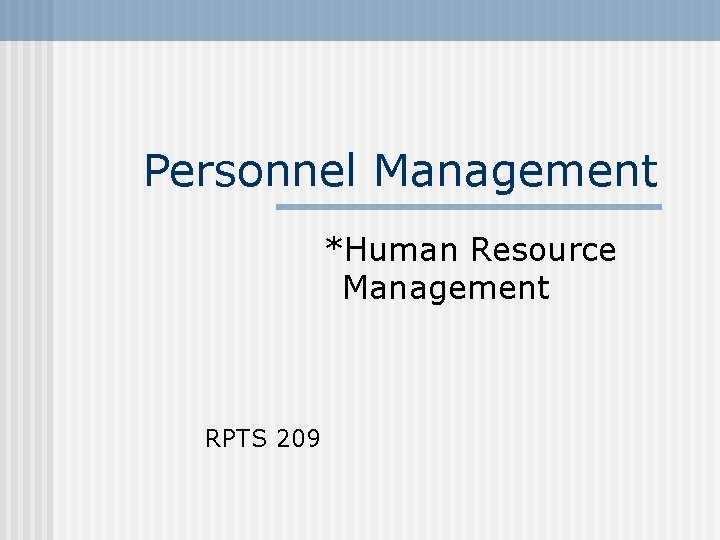 Personnel Management

*Human Resource Management

RPTS 209